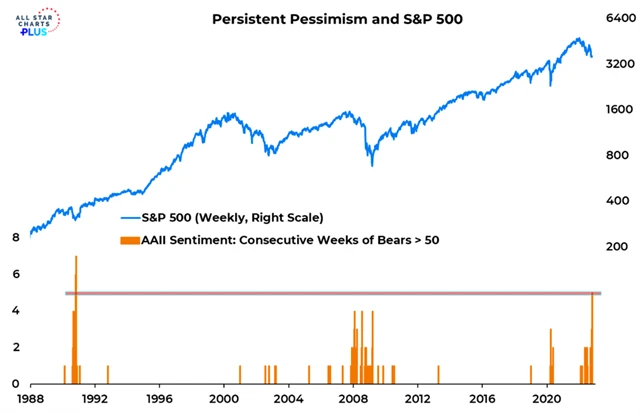 ALL STAR CHARTS PLUS

Persistent Pessimism and S&P 500

6400
3200
1600
800
400
200

S&P 500 (Weekly, Right Scale)
AAII Sentiment: Consecutive Weeks of Bears > 50

8
6
4
2
0

1988
1992
1996
2000
2004
2008
2012
2016
2020